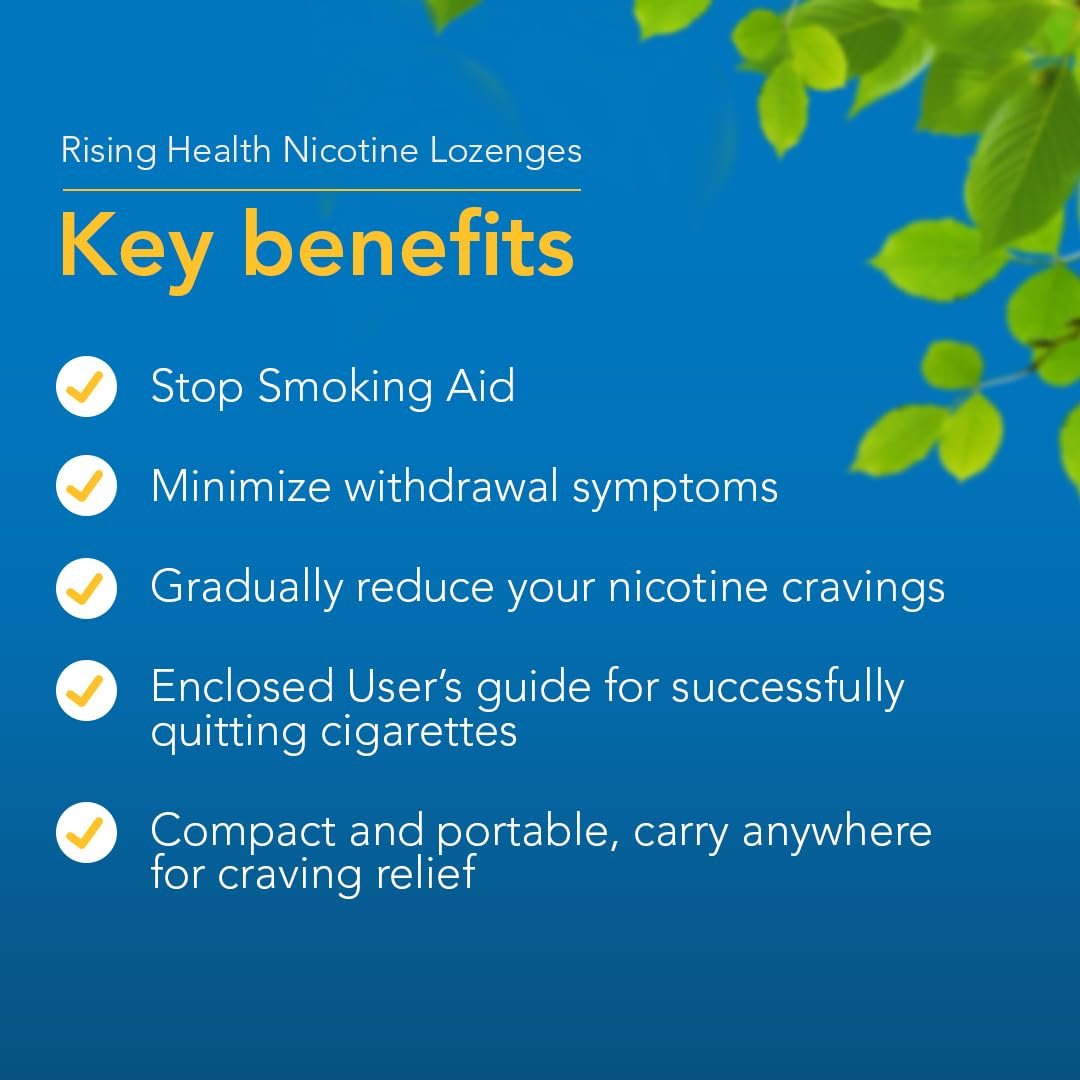 Rising Health Nicotine Lozenges

Key benefits

Stop Smoking Aid

Minimize withdrawal symptoms

Gradually reduce your nicotine cravings

Enclosed User's guide for successfully quitting cigarettes

Compact and portable, carry anywhere for craving relief